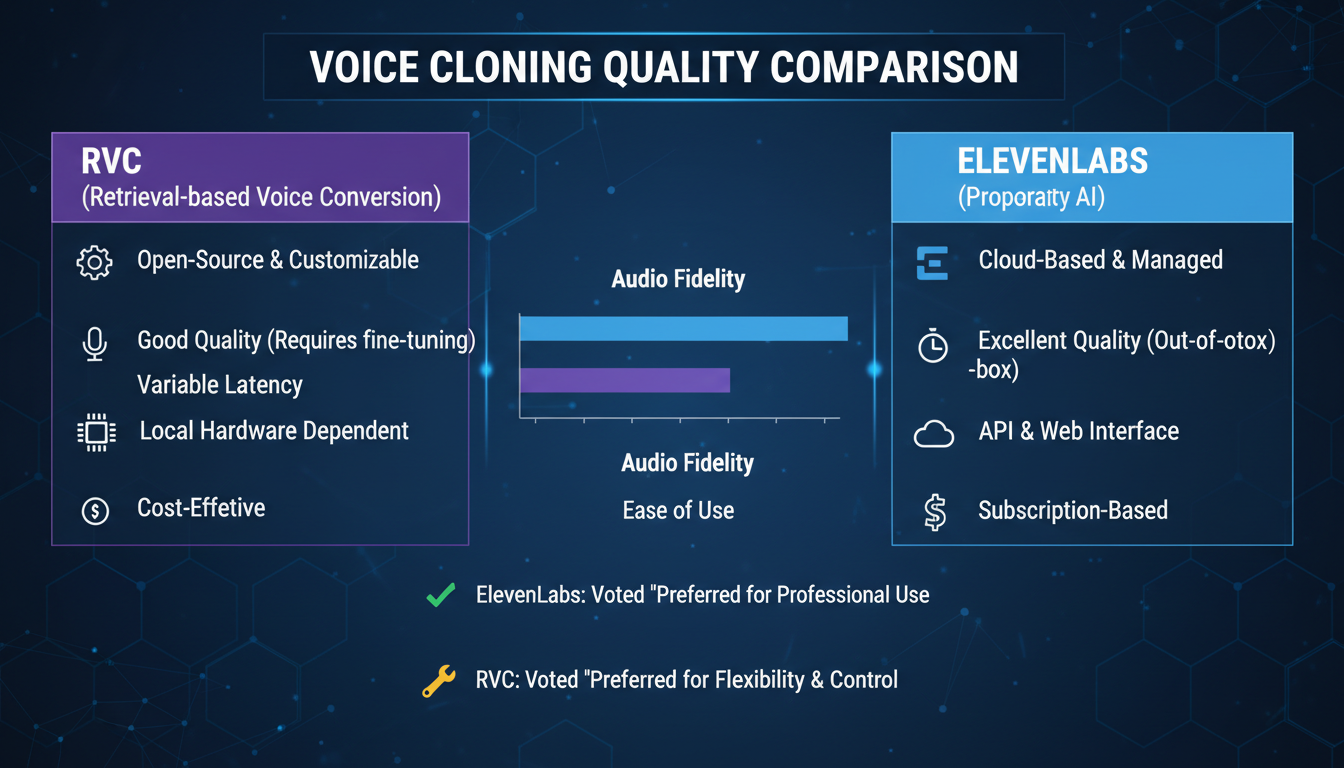 VOICE CLONING QUALITY COMPARISON

RVC
(Retrieval-based Voice Conversion)

Open-Source & Customizable

Good Quality (Requires fine-tuning)
Variable Latency

Local Hardware Dependent

Cost-Effetive

Audio Fidelity

Audio Fidelity

Ease of Use

ELEVENLABS
(Proporaity AI)

Cloud-Based & Managed

Excellent Quality (Out-of-otox) -box)

API & Web Interface

Subscription-Based

ElevenLabs: Voted "Preferred for Professional Use

RVC: Voted "Preferred for Flexibility & Control